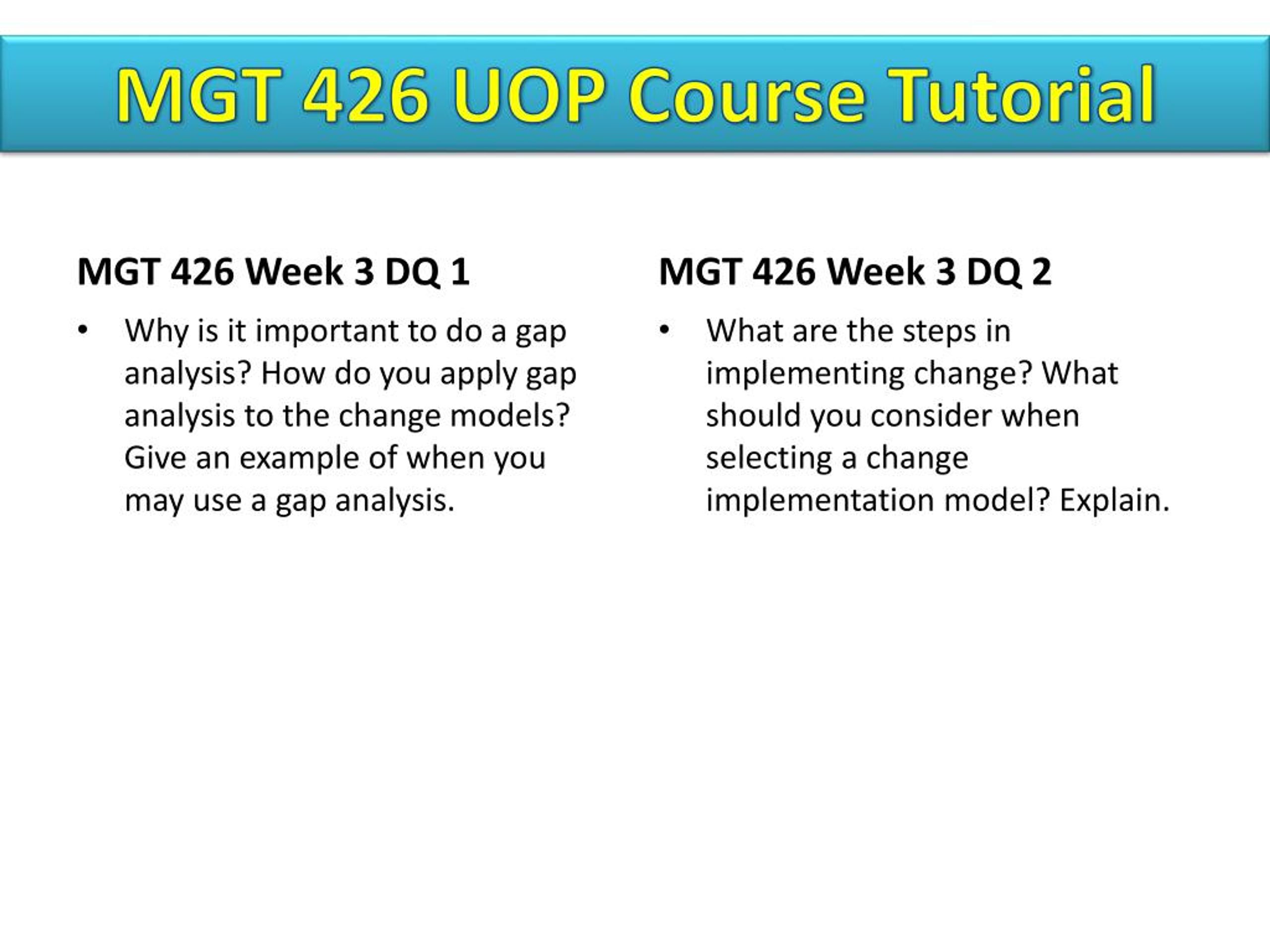 MGT 426 UOP Course Tutorial

MGT 426 Week 3 DQ 1

• Why is it important to do a gap analysis? How do you apply gap analysis to the change models? Give an example of when you may use a gap analysis.

MGT 426 Week 3 DQ 2

• What are the steps in implementing change? What should you consider when selecting a change implementation model? Explain.